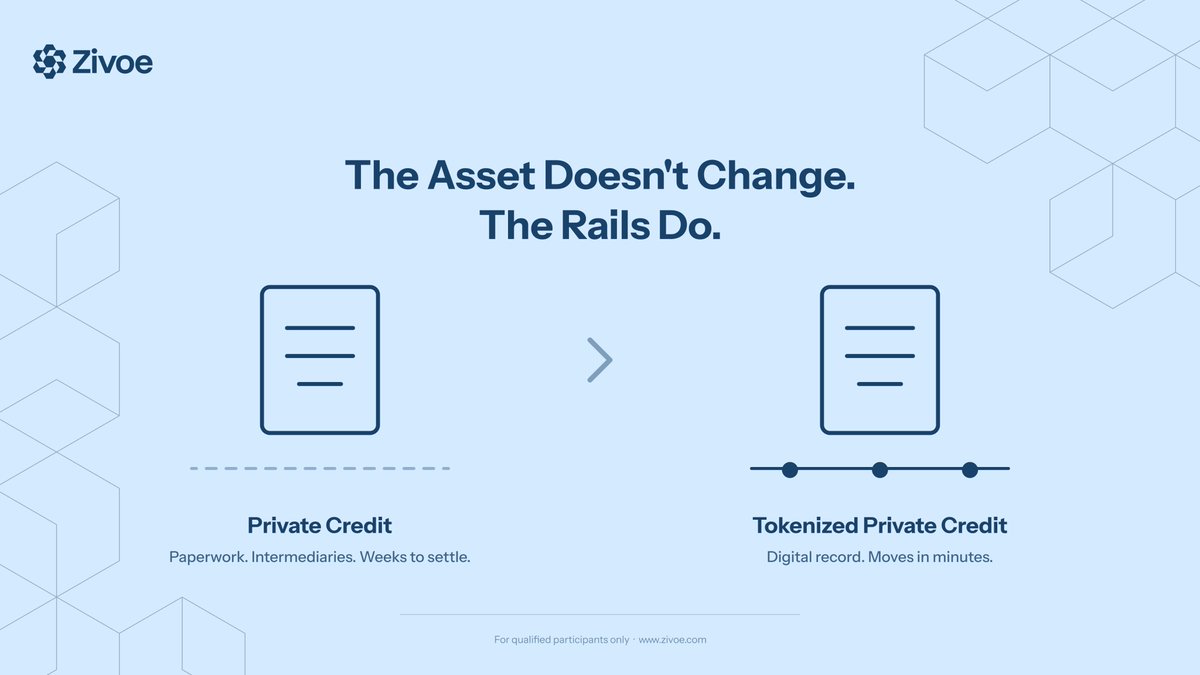 Zivoe

The Asset Doesn't Change.
The Rails Do.

Private Credit
Paperwork. Intermediaries. Weeks to settle.

Tokenized Private Credit
Digital record. Moves in minutes.

For qualified participants only · www.zivoe.com